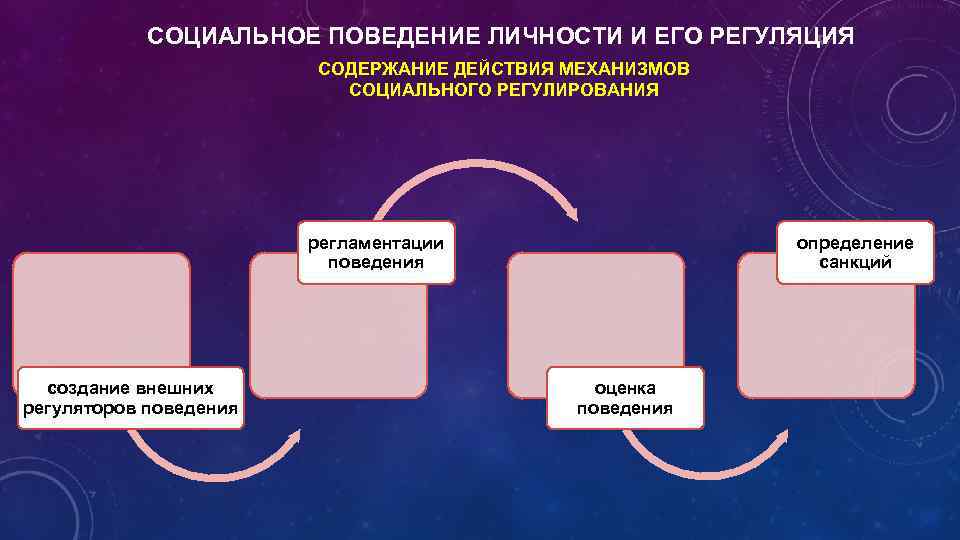 СОЦИАЛЬНОЕ ПОВЕДЕНИЕ ЛИЧНОСТИ И ЕГО РЕГУЛЯЦИЯ

СОДЕРЖАНИЕ ДЕЙСТВИЯ МЕХАНИЗМОВ СОЦИАЛЬНОГО РЕГУЛИРОВАНИЯ

создание внешних регуляторов поведения

регламентации поведения

оценка поведения

определение санкций